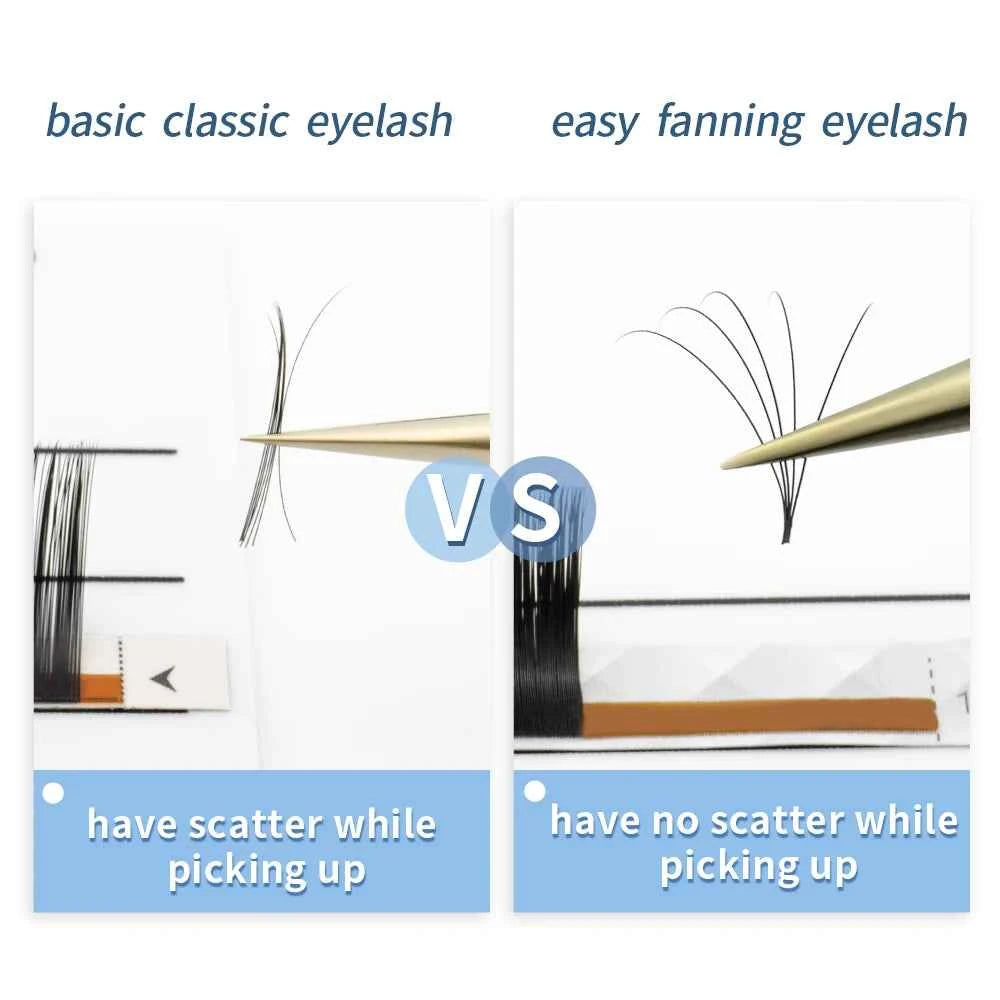 basic classic eyelash

easy fanning eyelash

VS

have scatter while picking up

have no scatter while picking up